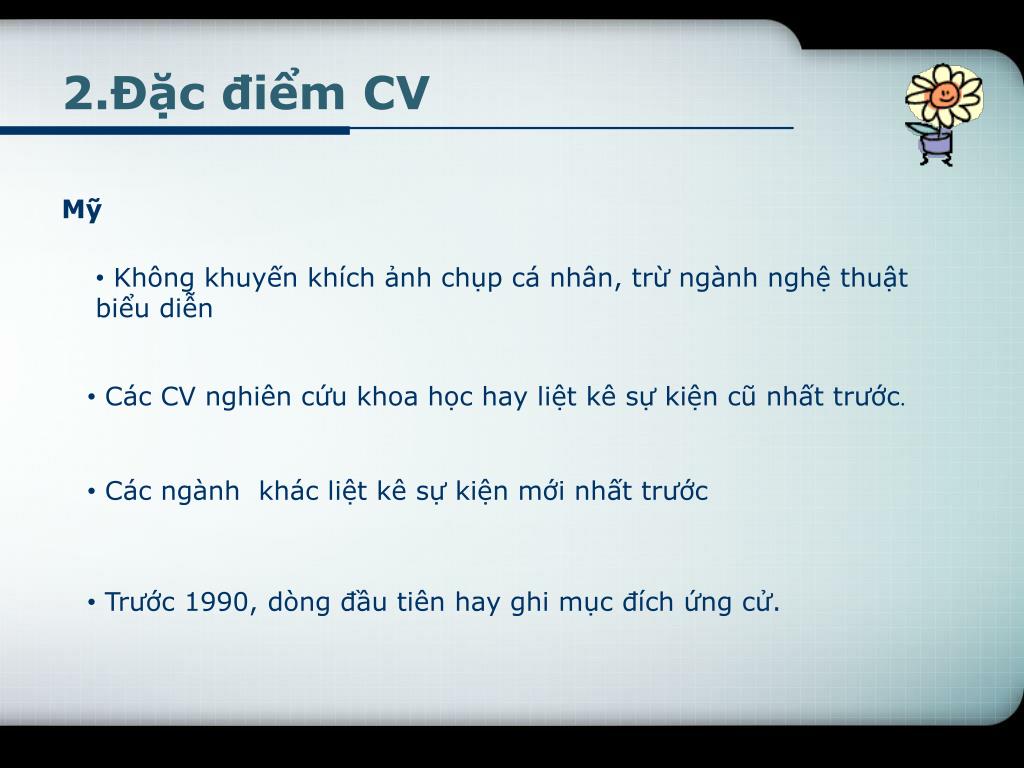 2.Đặc điểm CV

Mỹ

• Không khuyến khích ảnh chụp cá nhân, trừ ngành nghệ thuật biểu diễn

• Các CV nghiên cứu khoa học hay liệt kê sự kiện cũ nhất trước.

• Các ngành khác liệt kê sự kiện mới nhất trước

• Trước 1990, dòng đầu tiên hay ghi mục đích ứng cử.